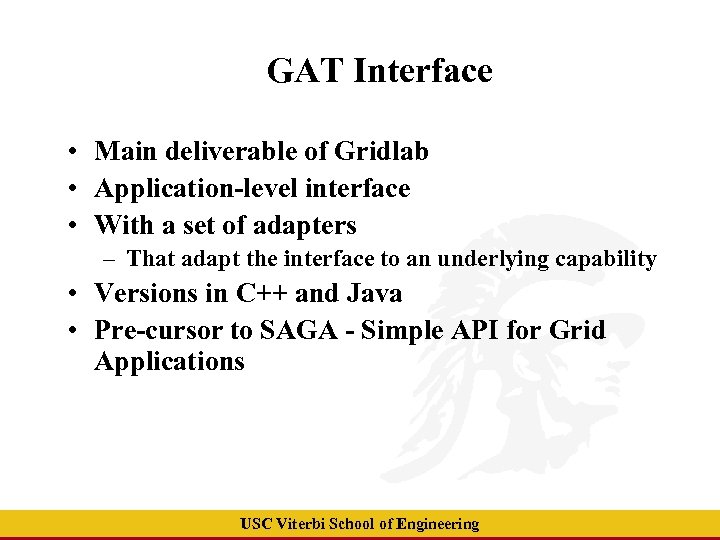 GAT Interface

• Main deliverable of Gridlab
• Application-level interface
• With a set of adapters
  – That adapt the interface to an underlying capability
• Versions in C++ and Java
• Pre-cursor to SAGA - Simple API for Grid Applications

USC Viterbi School of Engineering